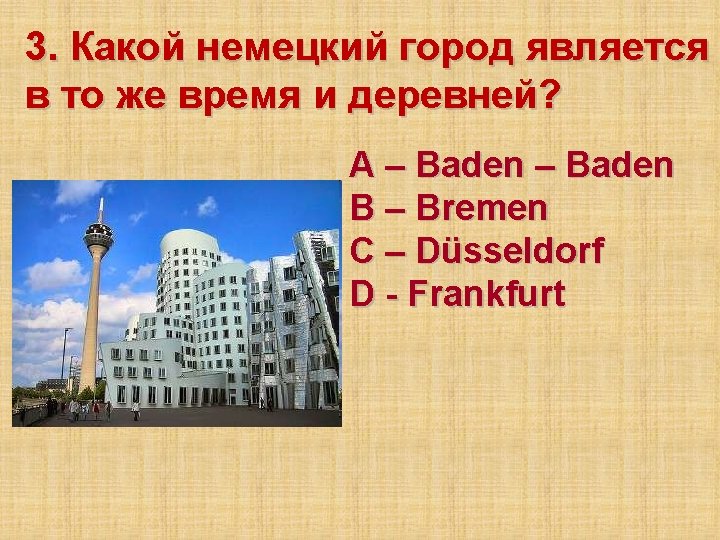 3. Какой немецкий город является в то же время и деревней?

A – Baden – Baden
B – Bremen
C – Düsseldorf
D - Frankfurt